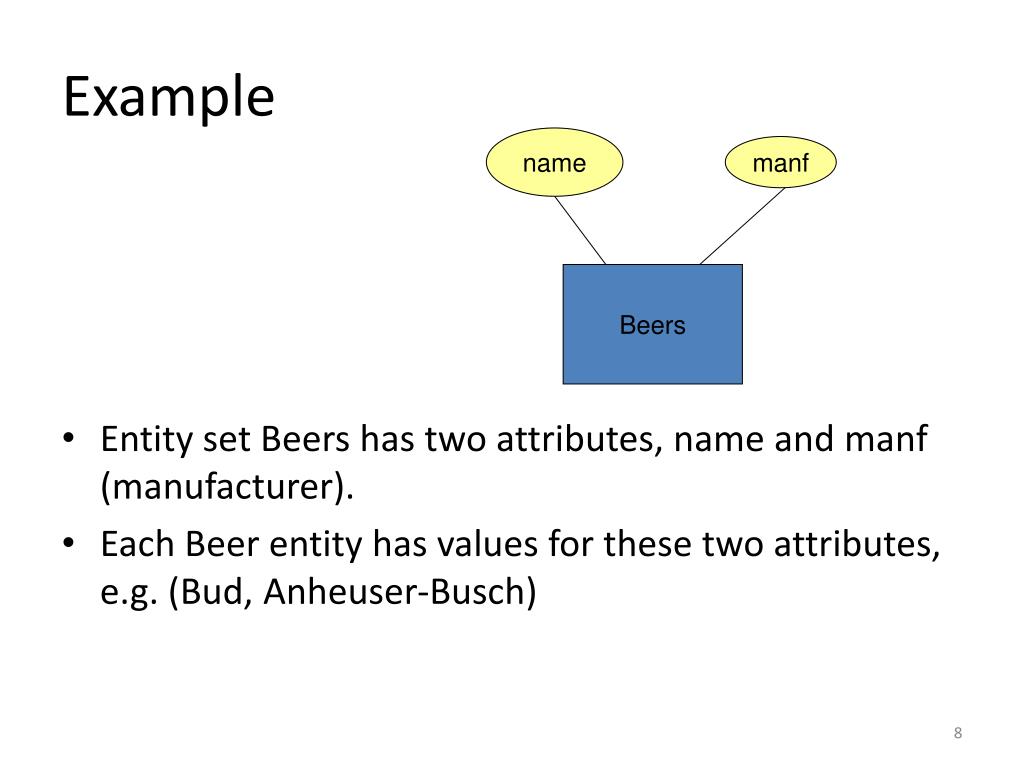 Example

name

manf

Beers

• Entity set Beers has two attributes, name and manf (manufacturer).
• Each Beer entity has values for these two attributes, e.g. (Bud, Anheuser-Busch)

8